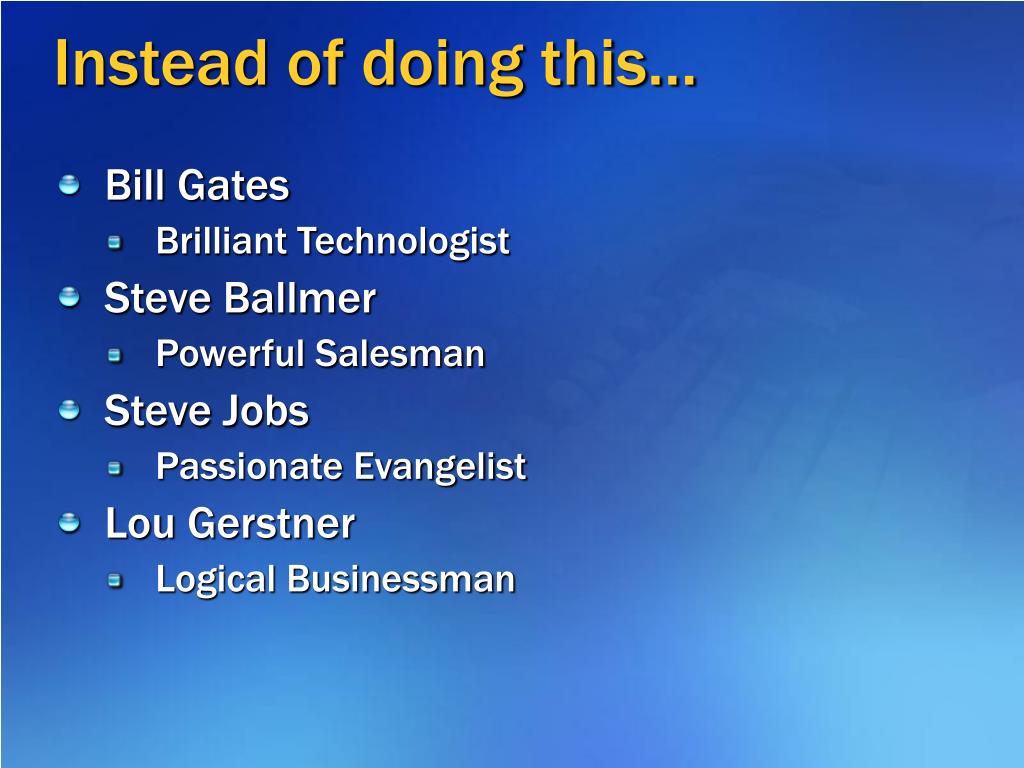 Instead of doing this…

Bill Gates
Brilliant Technologist
Steve Ballmer
Powerful Salesman
Steve Jobs
Passionate Evangelist
Lou Gerstner
Logical Businessman